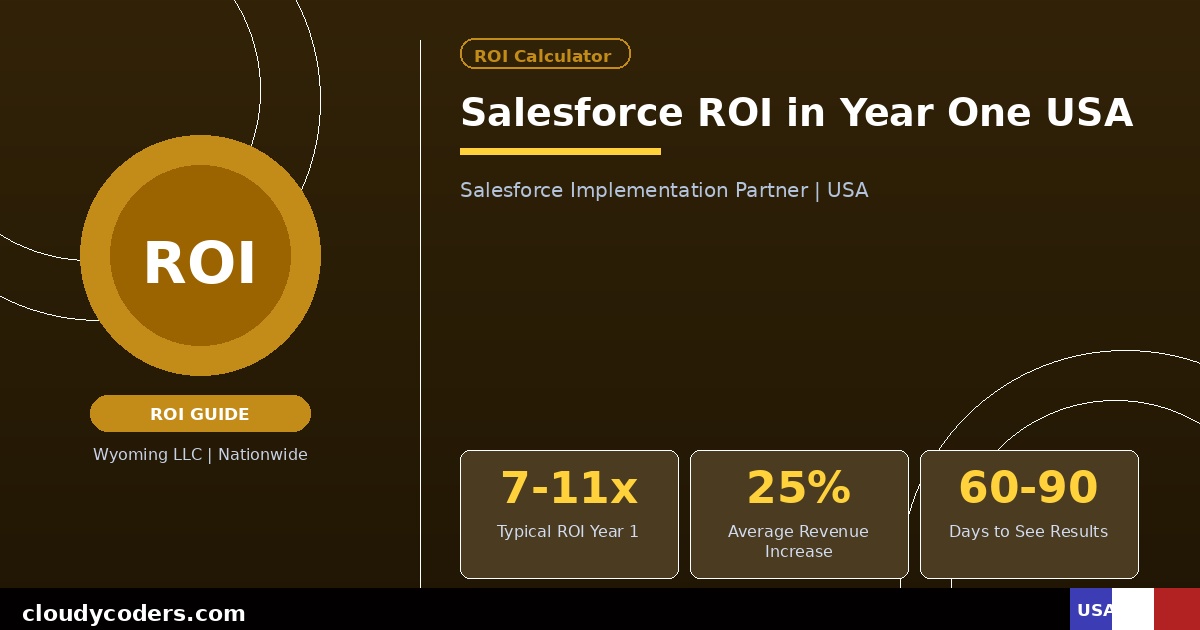 ROI

ROI GUIDE

Wyoming LLC | Nationwide

ROI Calculator

Salesforce ROI in Year One USA

Salesforce Implementation Partner | USA

7-11x
Typical ROI Year 1

25%
Average Revenue Increase

60-90
Days to See Results

cloudycoders.com

USA